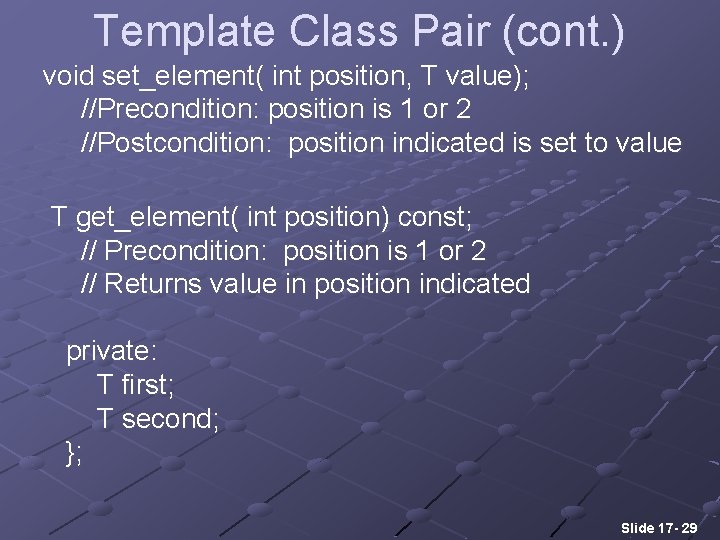 Template Class Pair (cont.)

void set_element( int position, T value);
//Precondition: position is 1 or 2
//Postcondition: position indicated is set to value

T get_element( int position) const;
// Precondition: position is 1 or 2
// Returns value in position indicated

private:
T first;
T second;
};

Slide 17- 29